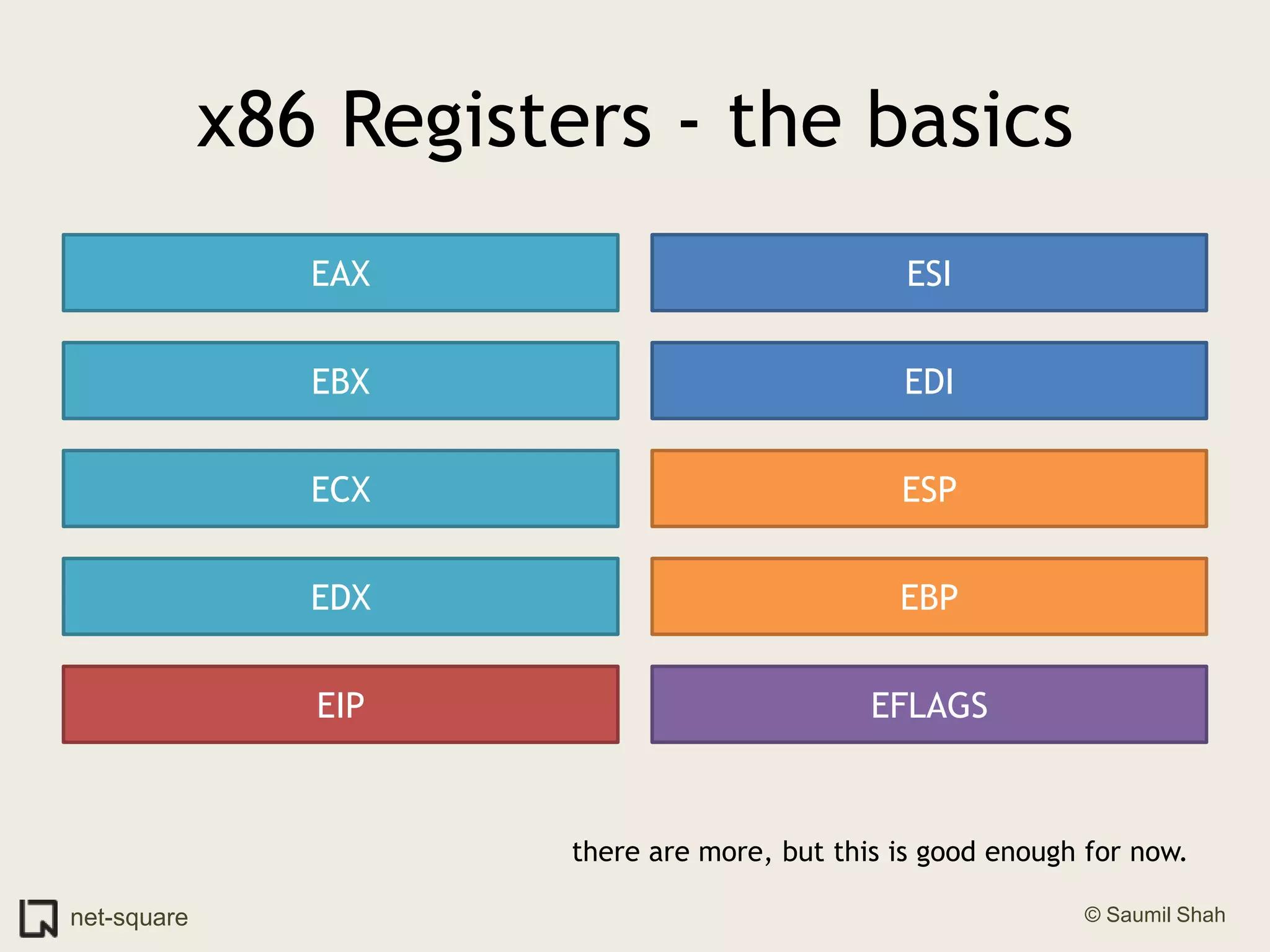 x86 Registers - the basics

EAX

EBX

ECX

EDX

EIP

ESI

EDI

ESP

EBP

EFLAGS

there are more, but this is good enough for now.

net-square

© Saumil Shah